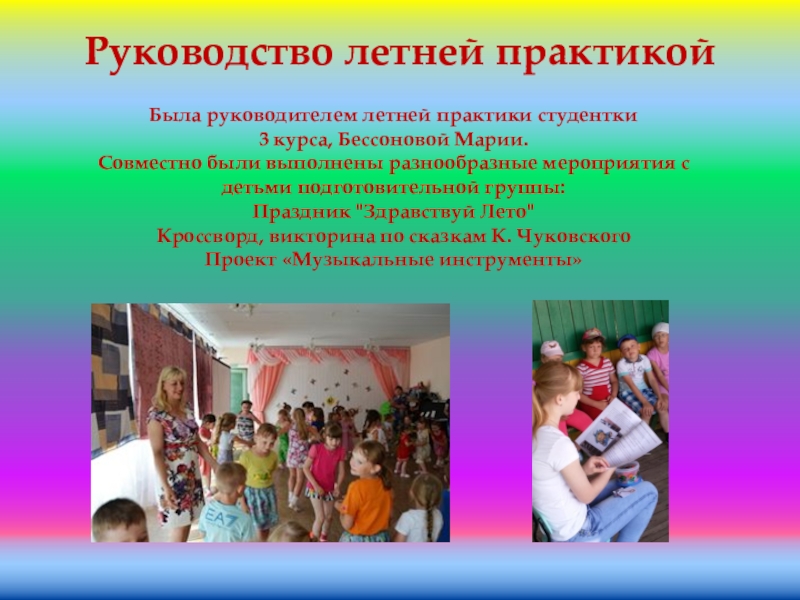 Руководство летней практикой

Была руководителем летней практики студентки 3 курса, Бессоновой Марии.
Совместно были выполнены разнообразные мероприятия с детьми подготовительной группы:
Праздник "Здравствуй Лето"
Кроссворд, викторина по сказкам К. Чуковского
Проект «Музыкальные инструменты»

EA7